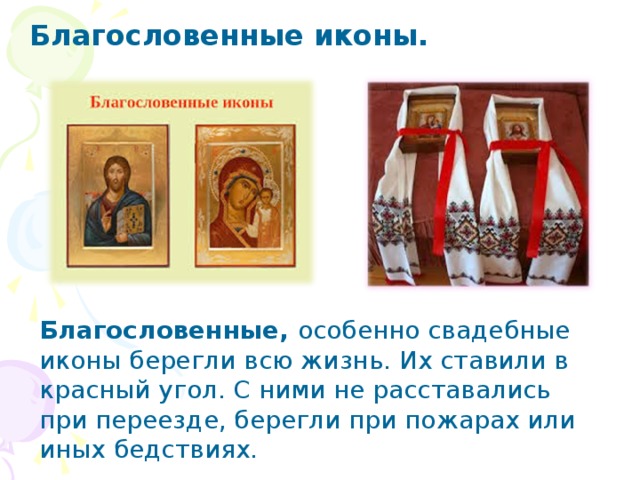 Благословенные иконы.

Благословенные иконы

Благословенные, особенно свадебные иконы берегли всю жизнь. Их ставили в красный угол. С ними не расставались при переезде, берегли при пожарах или иных бедствиях.